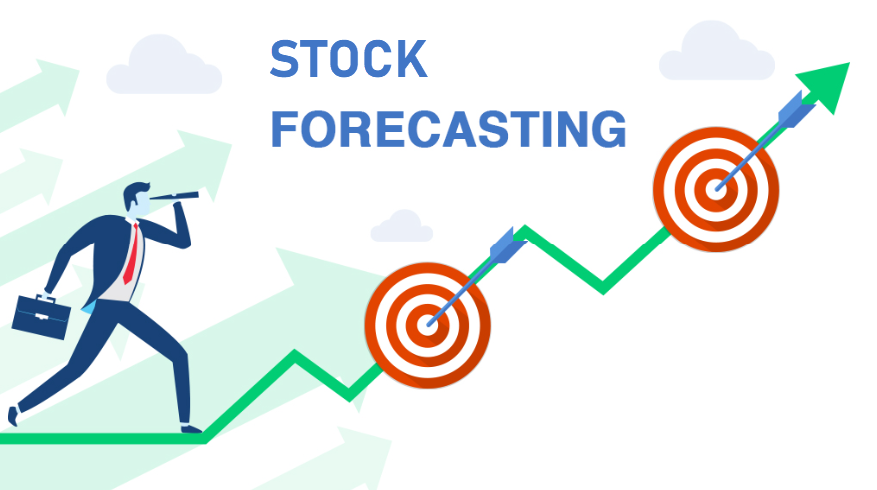 STOCK
FORECASTING